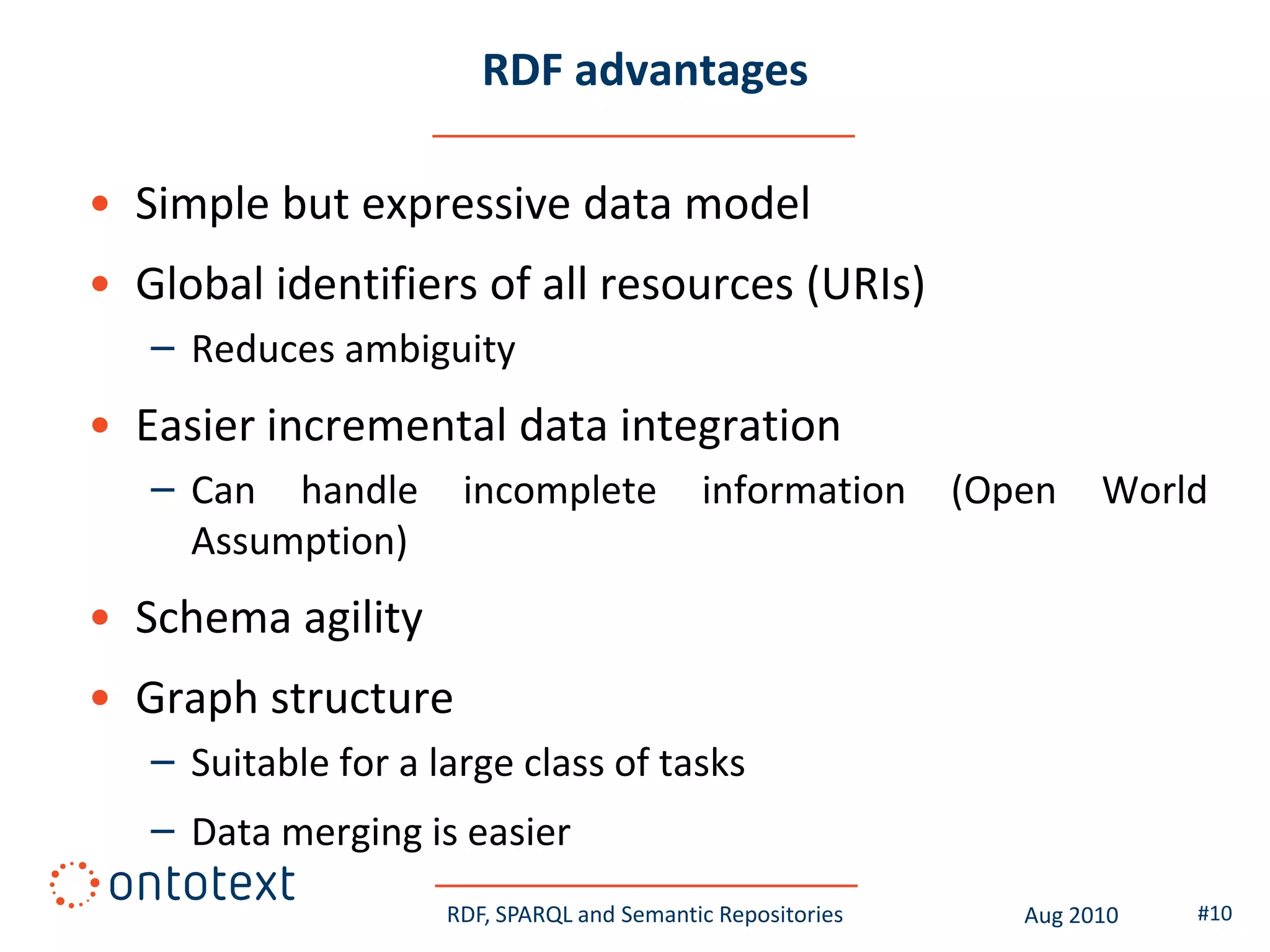 RDF advantages

• Simple but expressive data model

• Global identifiers of all resources (URIs)

– Reduces ambiguity

• Easier incremental data integration

– Can handle incomplete information (Open World Assumption)

• Schema agility

• Graph structure

– Suitable for a large class of tasks

– Data merging is easier

ontotext

RDF, SPARQL and Semantic Repositories

Aug 2010

#10